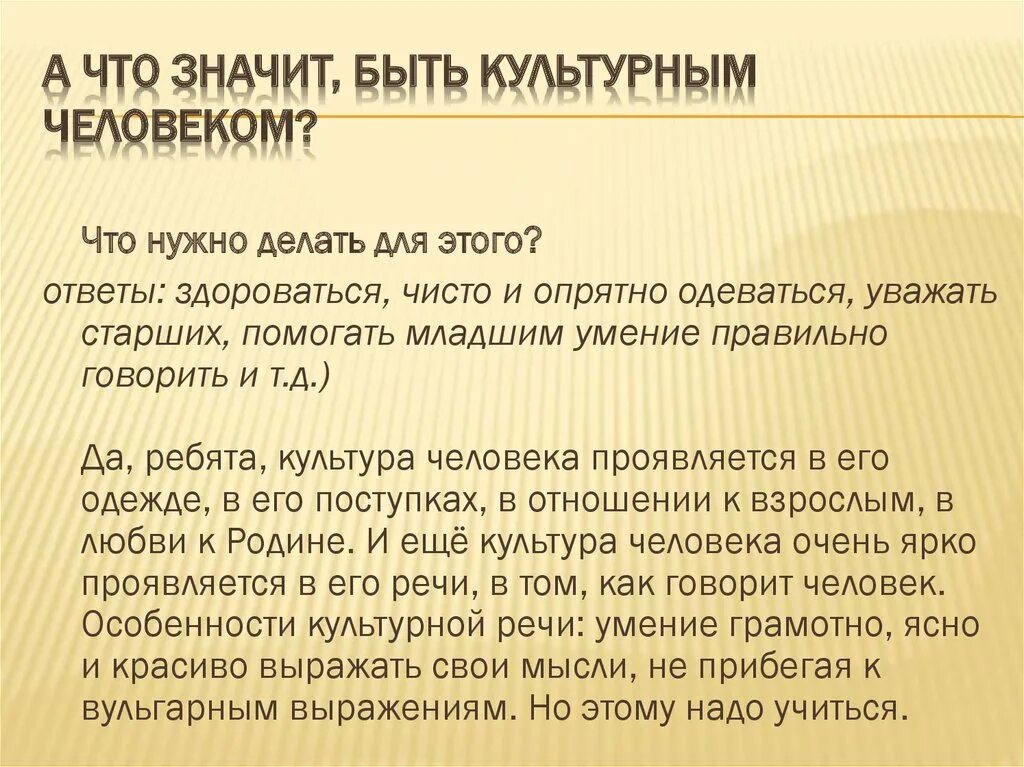 А ЧТО ЗНАЧИТ, БЫТЬ КУЛЬТУРНЫМ ЧЕЛОВЕКОМ?

Что нужно делать для этого?

ответы: здороваться, чисто и опрятно одеваться, уважать старших, помогать младшим умение правильно говорить и т.д.)

Да, ребята, культура человека проявляется в его одежде, в его поступках, в отношении к взрослым, в любви к Родине. И ещё культура человека очень ярко проявляется в его речи, в том, как говорит человек. Особенности культурной речи: умение грамотно, ясно и красиво выражать свои мысли, не прибегая к вульгарным выражениям. Но этому надо учиться.